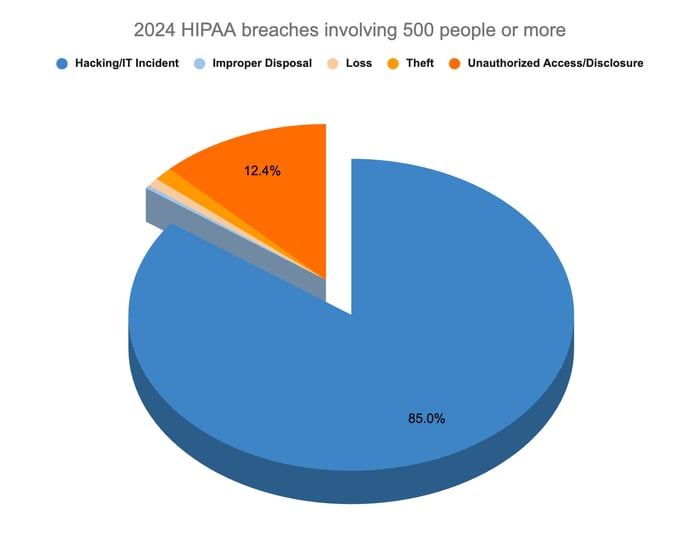 2024 HIPAA breaches involving 500 people or more

Hacking/IT Incident Improper Disposal Loss Theft Unauthorized Access/Disclosure

12.4%

85.0%